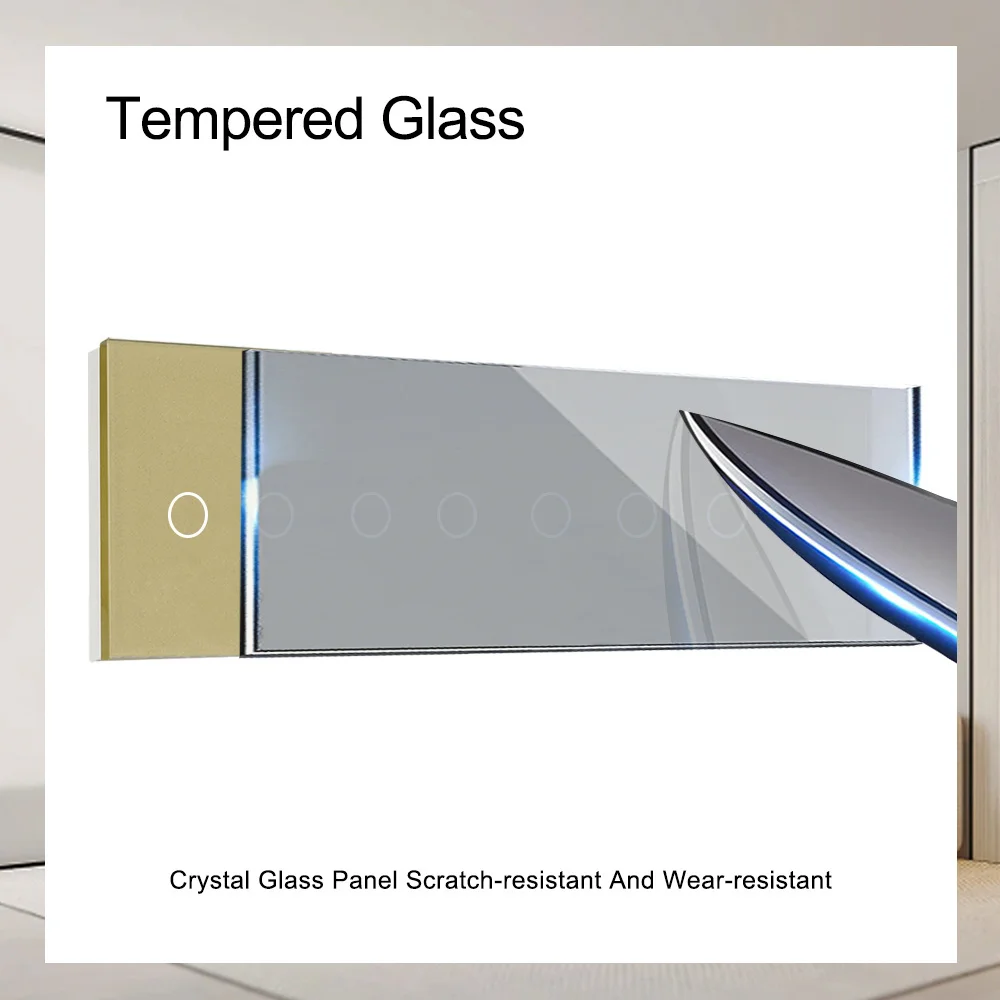 Tempered Glass

Crystal Glass Panel Scratch-resistant And Wear-resistant